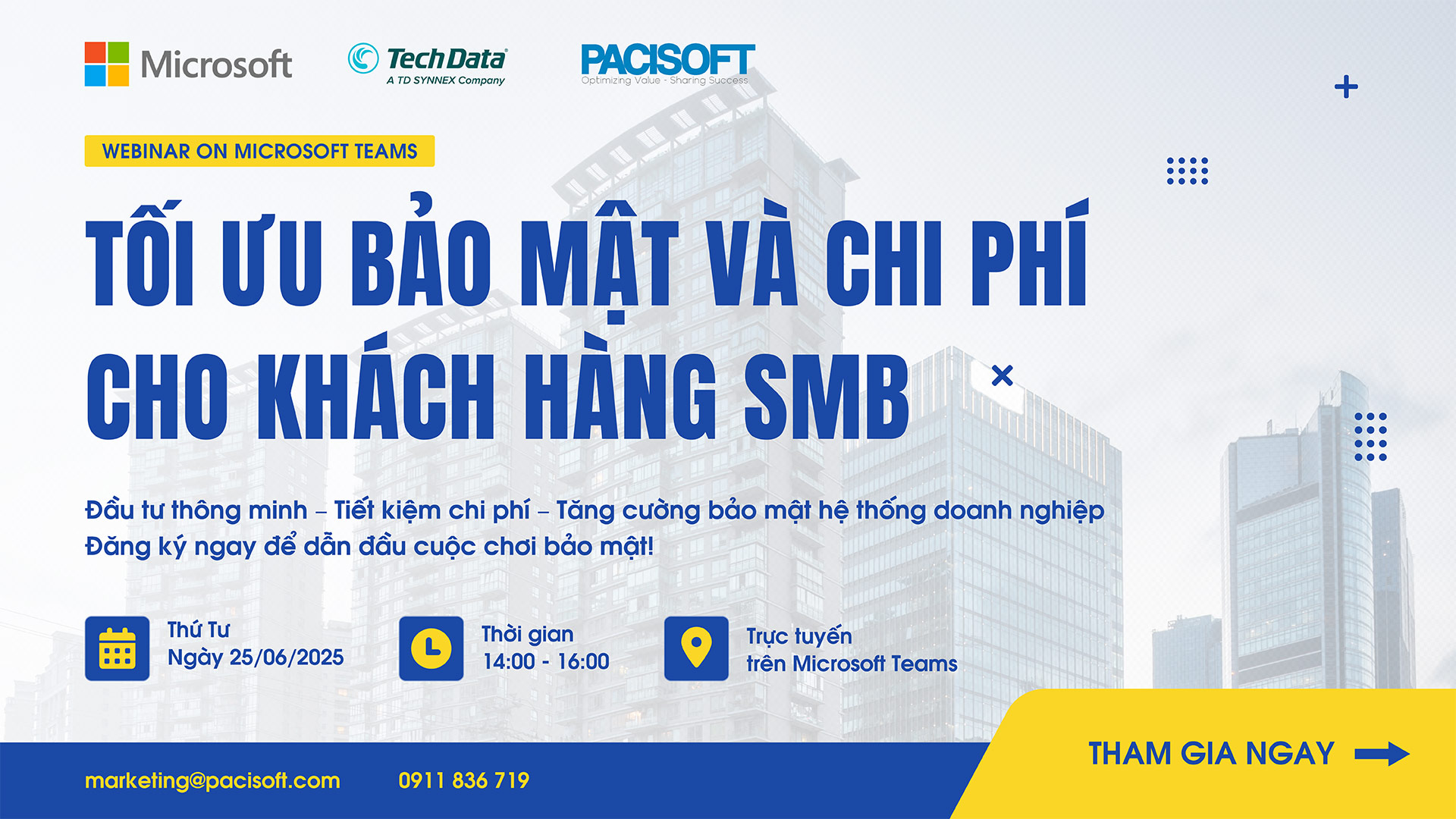 Microsoft

TechData
A TD SYNNEX Company

PACISOFT
Optimizing Value - Sharing Success

WEBINAR ON MICROSOFT TEAMS

TỐI ƯU BẢO MẬT VÀ CHI PHÍ CHO KHÁCH HÀNG SMB

Đầu tư thông minh – Tiết kiệm chi phí – Tăng cường bảo mật hệ thống doanh nghiệp
Đăng ký ngay để dẫn đầu cuộc chơi bảo mật!

Thứ Tư
Ngày 25/06/2025

Thời gian
14:00 - 16:00

Trực tuyến
trên Microsoft Teams

marketing@pacisoft.com

0911 836 719

THAM GIA NGAY